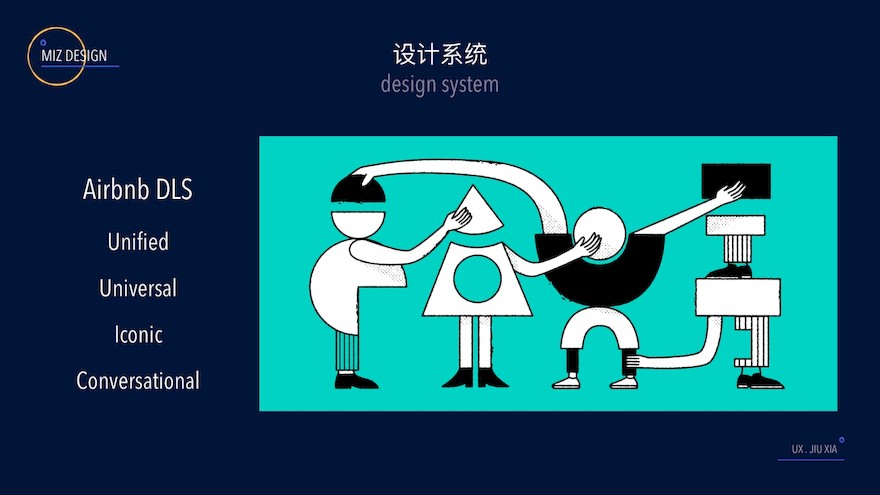 MIZ DESIGN

设计系统
design system

Airbnb DLS

Unified

Universal

Iconic

Conversational

UX . JIU XIA